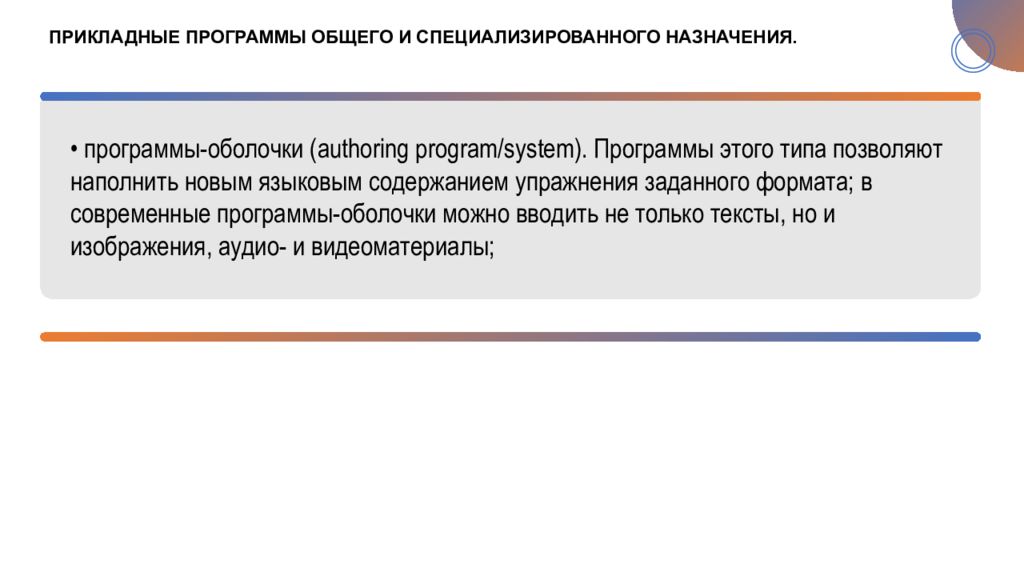 ПРИКЛАДНЫЕ ПРОГРАММЫ ОБЩЕГО И СПЕЦИАЛИЗИРОВАННОГО НАЗНАЧЕНИЯ.

• программы-оболочки (authoring program/system). Программы этого типа позволяют наполнить новым языковым содержанием упражнения заданного формата; в современные программы-оболочки можно вводить не только тексты, но и изображения, аудио- и видеоматериалы;